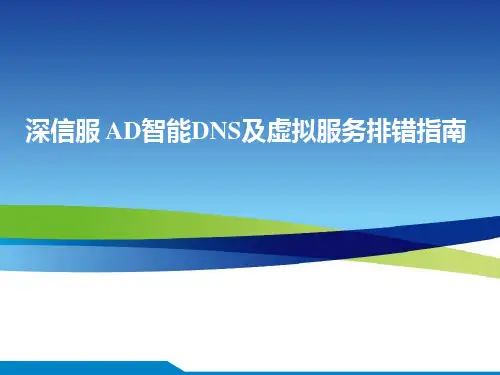 深信服 AD智能DNS及虚拟服务排错指南